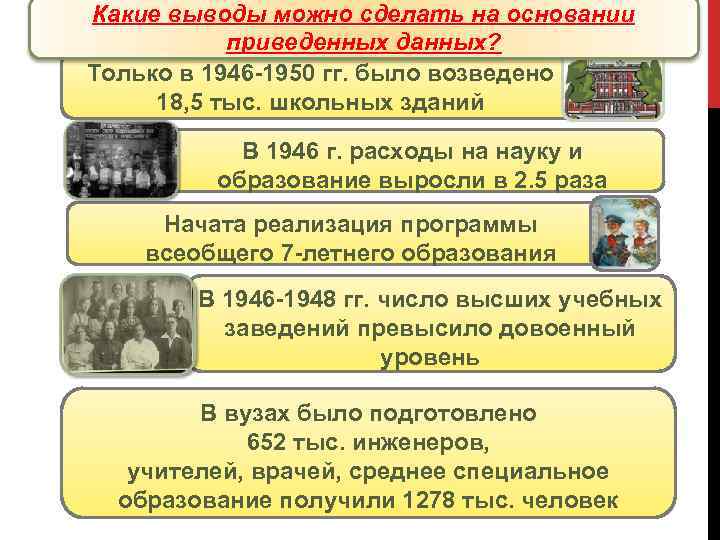 Какие выводы можно сделать на основании приведенных данных?

Только в 1946-1950 гг. было возведено 18,5 тыс. школьных зданий

В 1946 г. расходы на науку и образование выросли в 2.5 раза

Начата реализация программы всеобщего 7-летнего образования

В 1946-1948 гг. число высших учебных заведений превысило довоенный уровень

В вузах было подготовлено 652 тыс. инженеров, учителей, врачей, среднее специальное образование получили 1278 тыс. человек